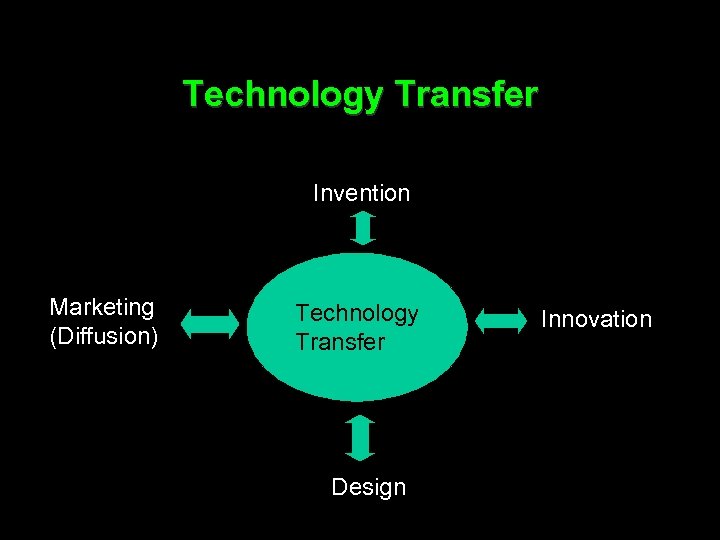 Technology Transfer

Invention

Marketing (Diffusion)

Technology Transfer

Innovation

Design